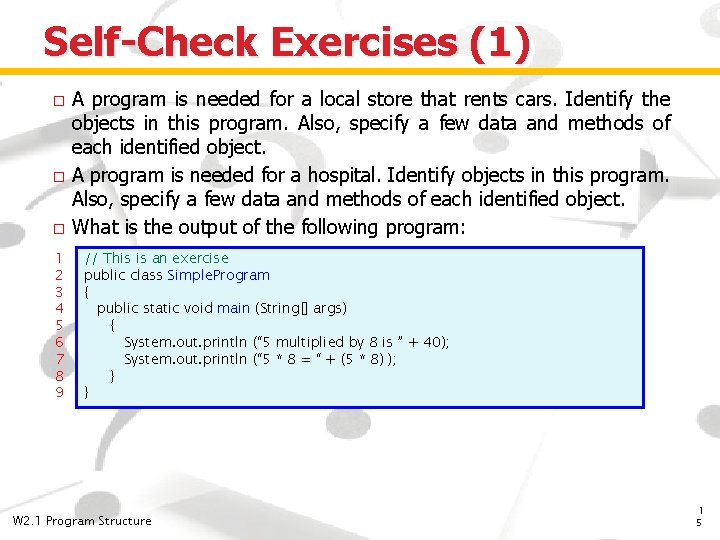 Self-Check Exercises (1)

□ A program is needed for a local store that rents cars. Identify the objects in this program. Also, specify a few data and methods of each identified object.

□ A program is needed for a hospital. Identify objects in this program. Also, specify a few data and methods of each identified object.

□ What is the output of the following program:

1 // This is an exercise
2 public class SimpleProgram
3 {
4 public static void main (String[] args)
5 {
6 System.out.println ("5 multiplied by 8 is " + 40);
7 System.out.println ("5 * 8 = " + (5 * 8) );
8 }
9 }

W2.1 Program Structure

1
5